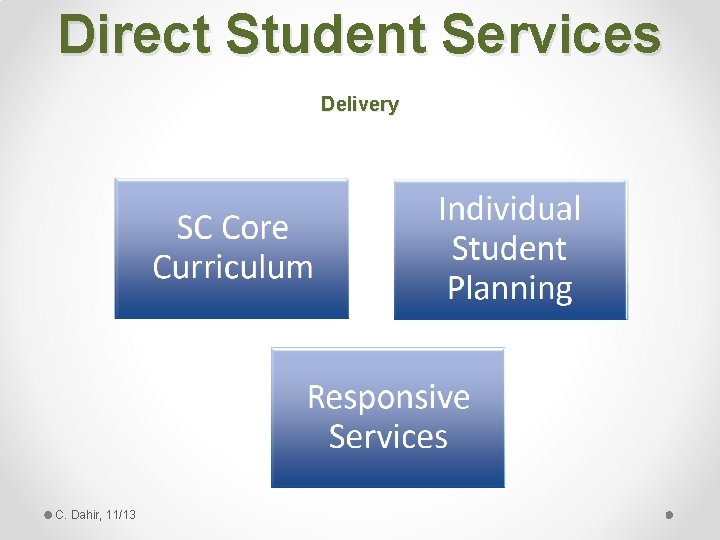 Direct Student Services

Delivery

SC Core Curriculum

Individual Student Planning

Responsive Services

C. Dahir, 11/13